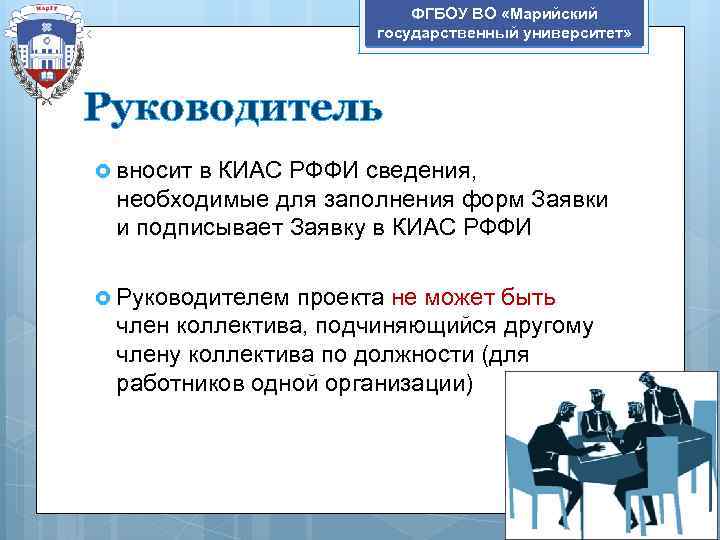 МарГУ

ФГБОУ ВО «Марийский государственный университет»

Руководитель

вносит в КИАС РФФИ сведения, необходимые для заполнения форм Заявки и подписывает Заявку в КИАС РФФИ

Руководителем проекта не может быть член коллектива, подчиняющийся другому члену коллектива по должности (для работников одной организации)